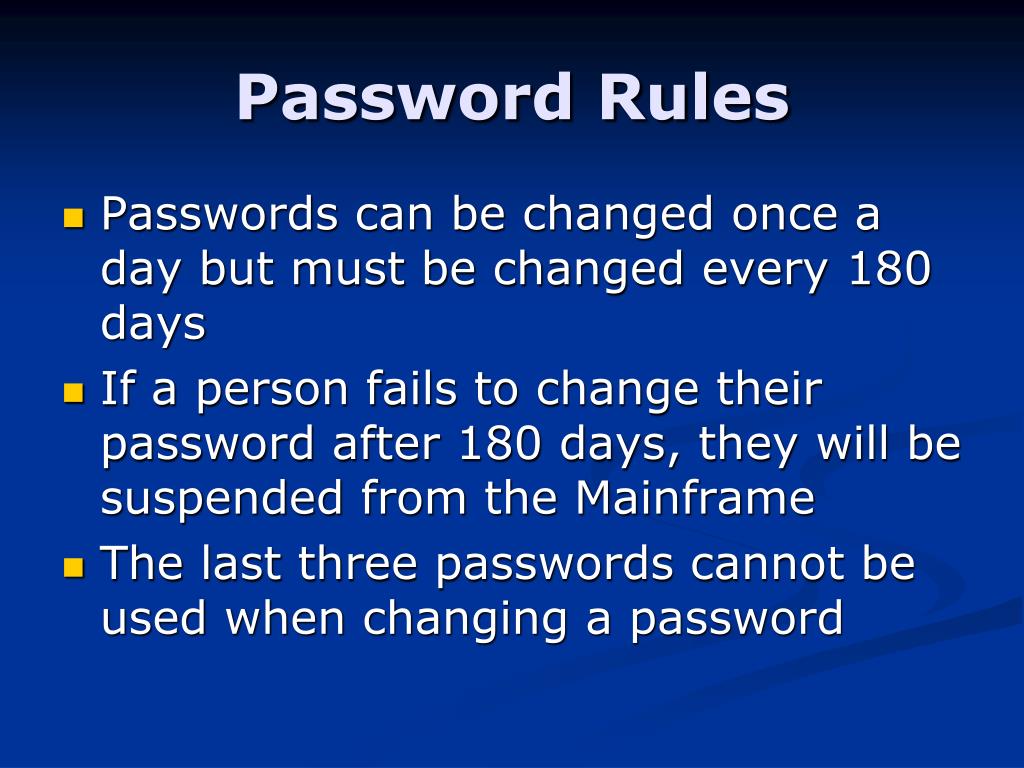 Password Rules

- Passwords can be changed once a day but must be changed every 180 days
- If a person fails to change their password after 180 days, they will be suspended from the Mainframe
- The last three passwords cannot be used when changing a password